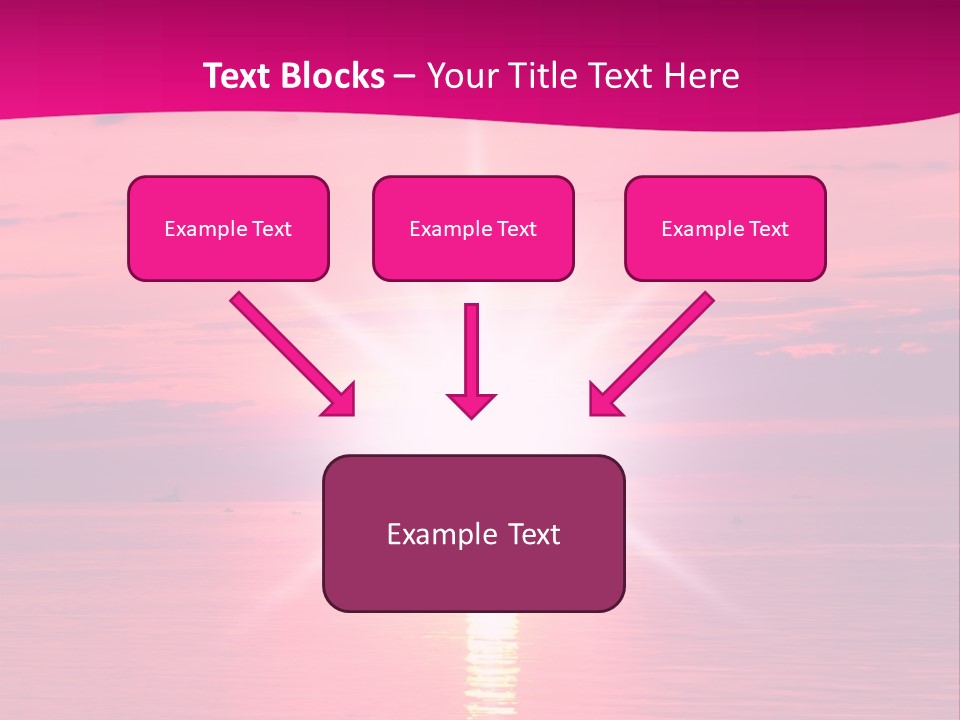 Text Blocks – Your Title Text Here

Example Text

Example Text

Example Text

Example Text